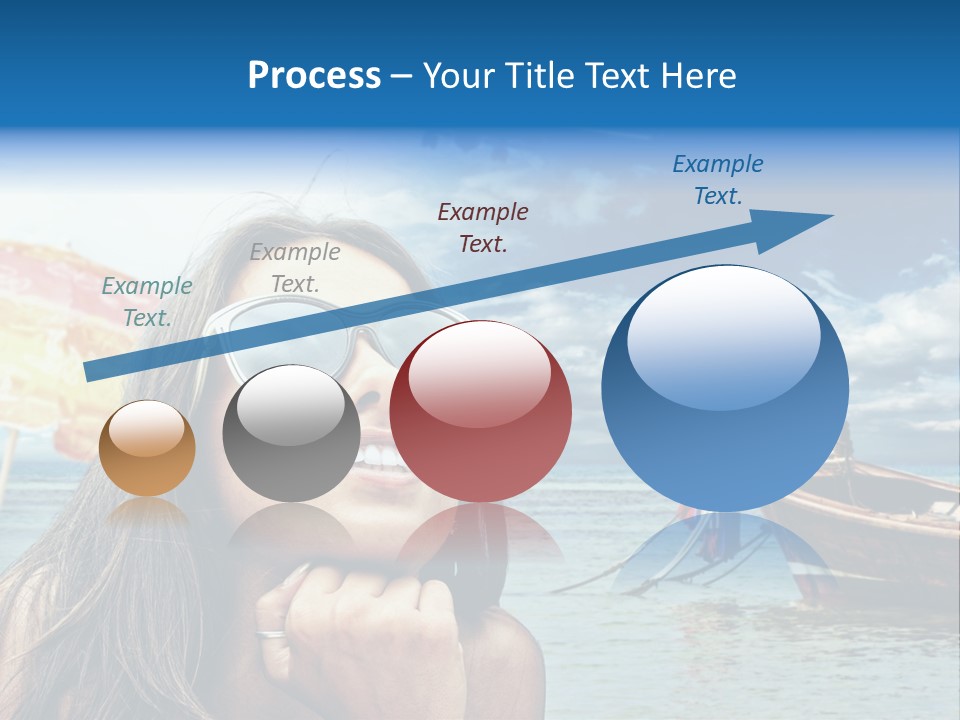 Process – Your Title Text Here

Example Text.

Example Text.

Example Text.

Example Text.